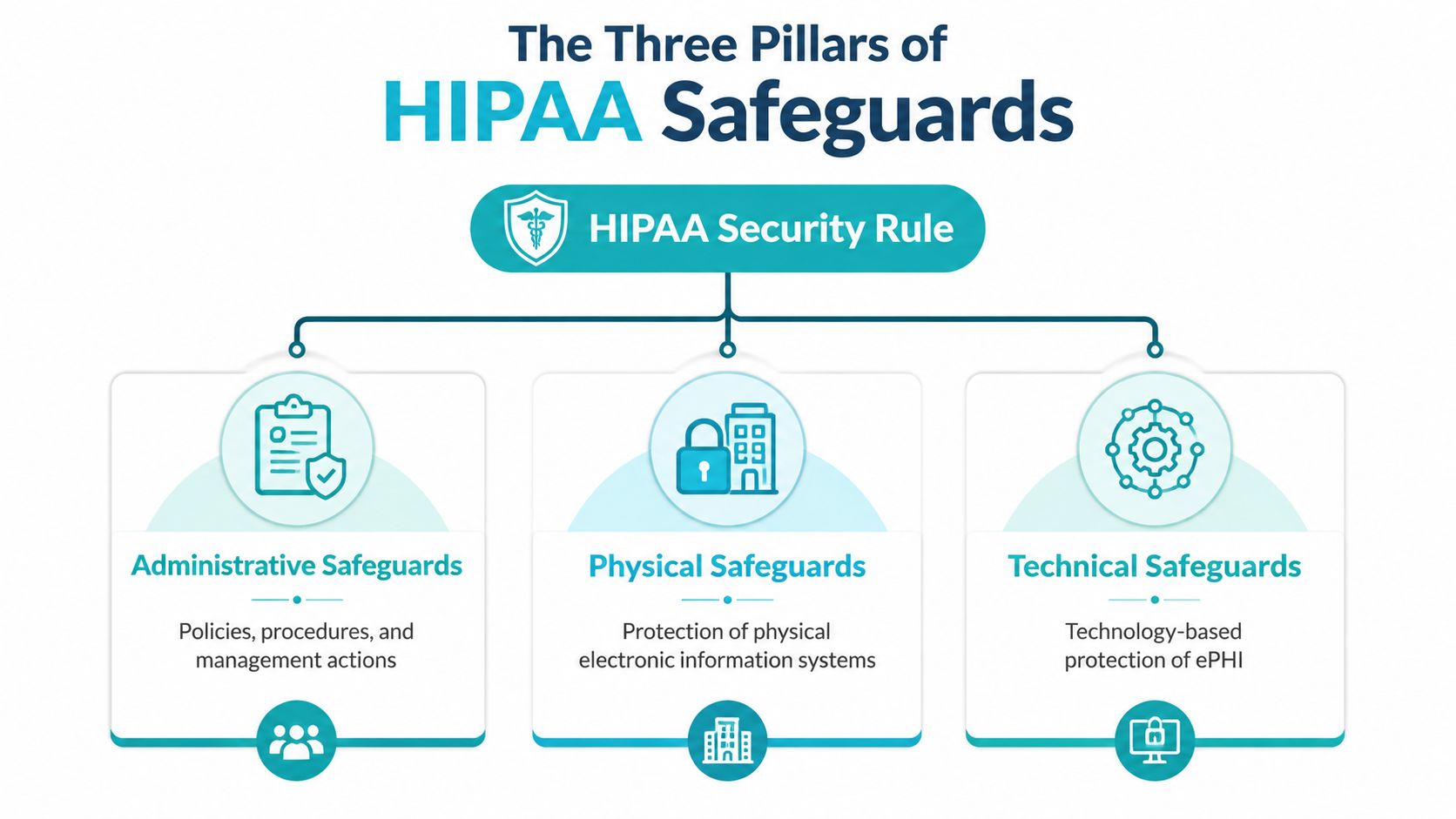 The Three Pillars of
HIPAA Safeguards

HIPAA Security Rule

Administrative Safeguards

Policies, procedures, and management actions

Physical Safeguards

Protection of physical electronic information systems

Technical Safeguards

Technology-based protection of ePHI